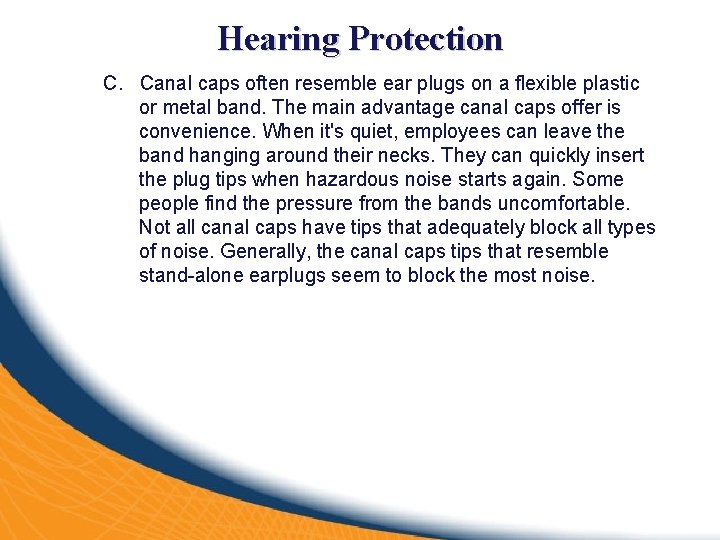 Hearing Protection

C. Canal caps often resemble ear plugs on a flexible plastic or metal band. The main advantage canal caps offer is convenience. When it's quiet, employees can leave the band hanging around their necks. They can quickly insert the plug tips when hazardous noise starts again. Some people find the pressure from the bands uncomfortable. Not all canal caps have tips that adequately block all types of noise. Generally, the canal caps tips that resemble stand-alone earplugs seem to block the most noise.